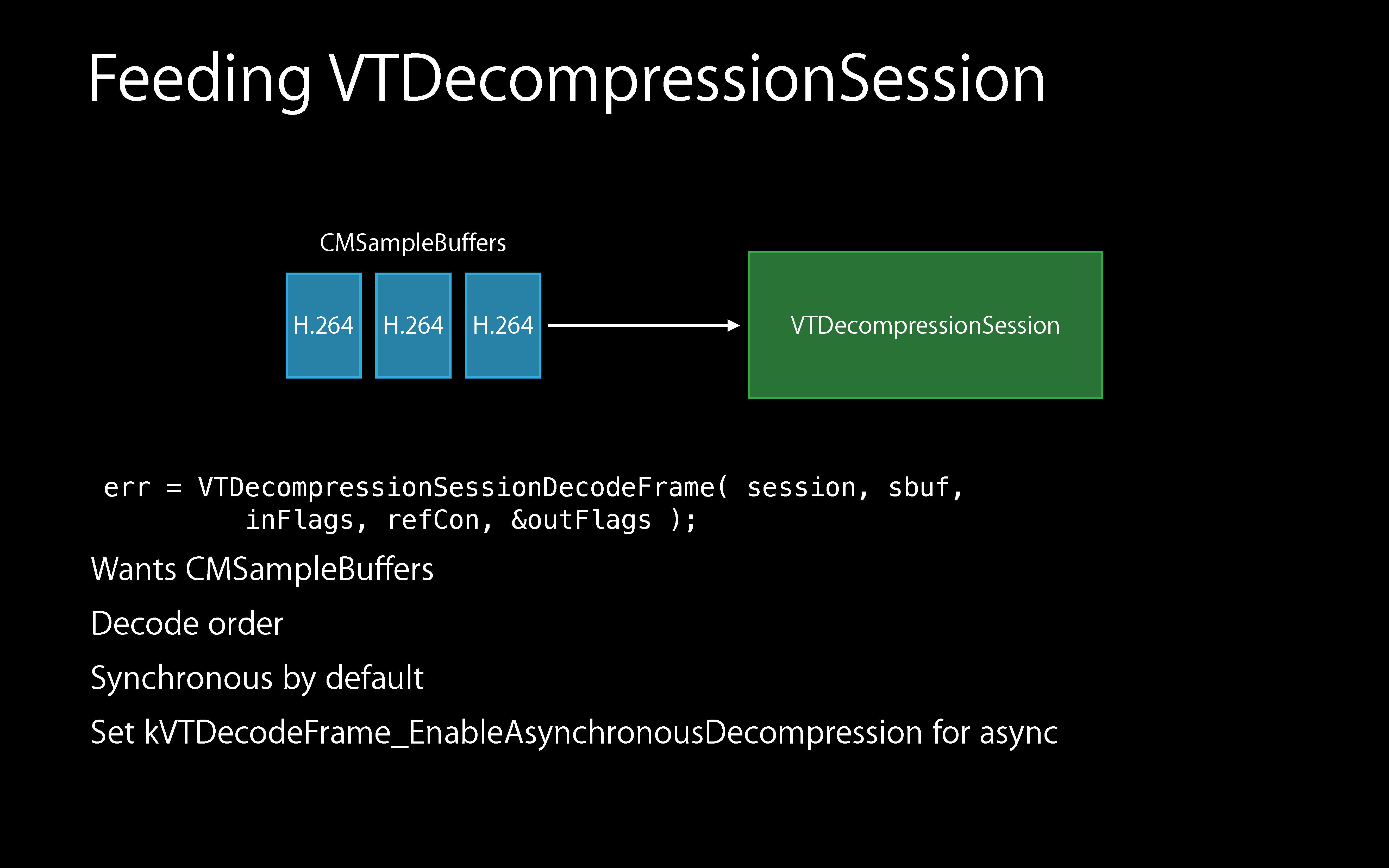 Feeding VTDecompressionSession

CMSampleBuffers

H.264 H.264 H.264

VTDecompressionSession

err = VTDecompressionSessionDecodeFrame( session, sbuf,
inFlags, refCon, &outFlags );

Wants CMSampleBuffers

Decode order

Synchronous by default

Set kVTDecodeFrame_EnableAsynchronousDecompression for async